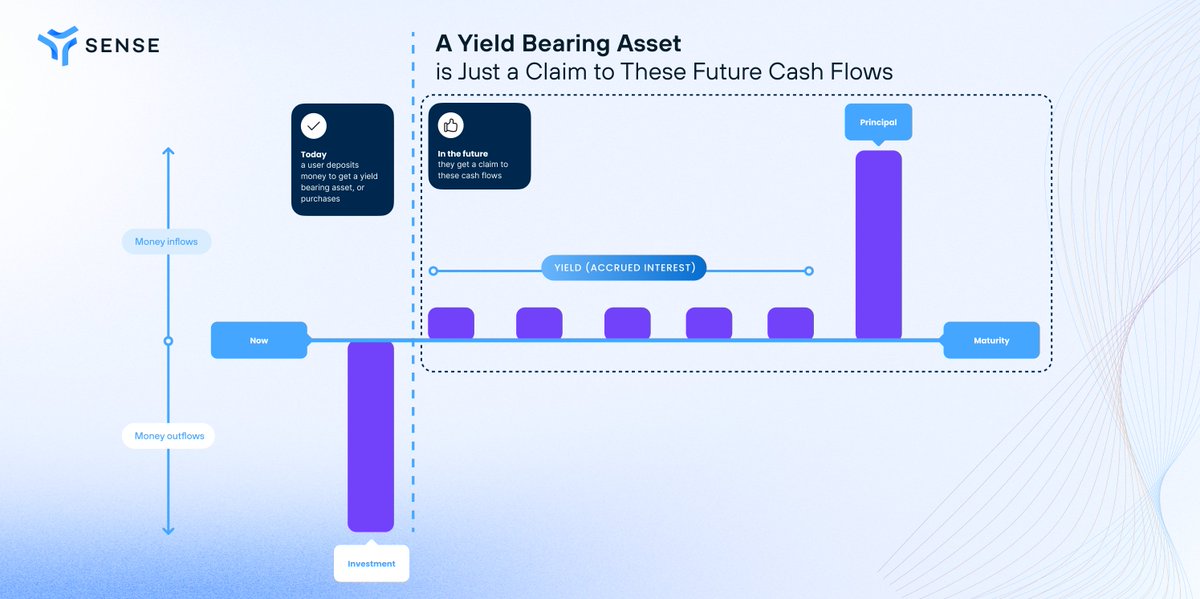 SENSE

A Yield Bearing Asset
is Just a Claim to These Future Cash Flows

Today
a user deposits money to get a yield bearing asset, or purchases

In the future
they get a claim to these cash flows

Principal

Money inflows

YIELD (ACCRUED INTEREST)

Now

Maturity

Money outflows

Investment